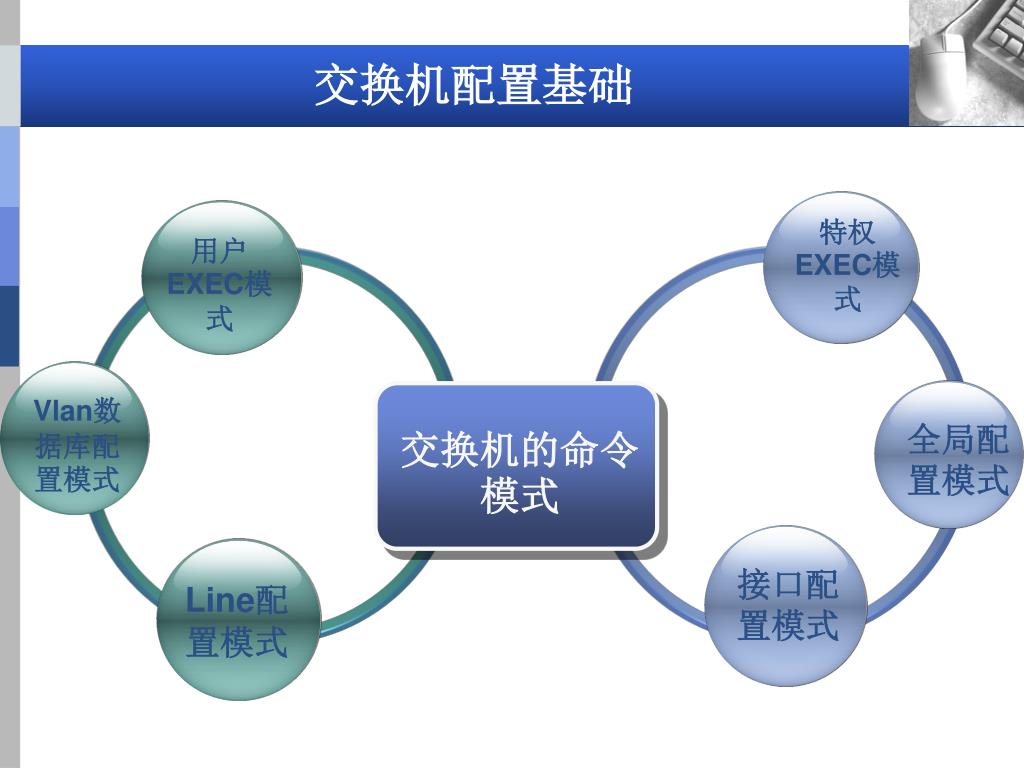 交换机配置基础

用户EXEC模式

Vlan数据库配置模式

Line配置模式

交换机的命令模式

特权EXEC模式

全局配置模式

接口配置模式